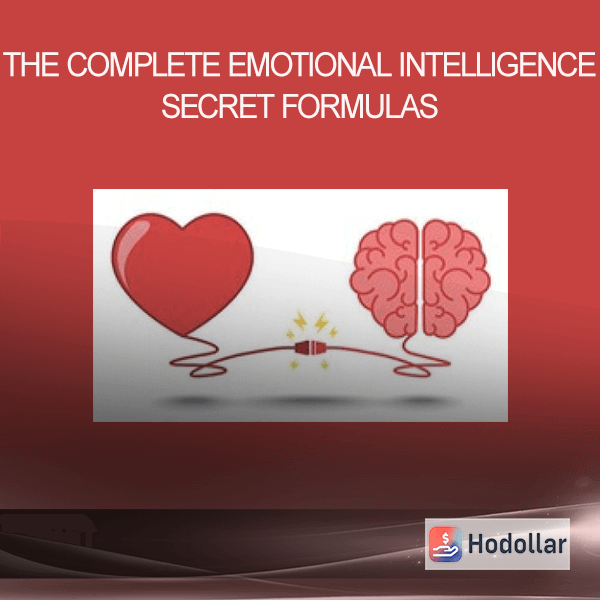 THE COMPLETE EMOTIONAL INTELLIGENCE SECRET FORMULAS

Hodollar